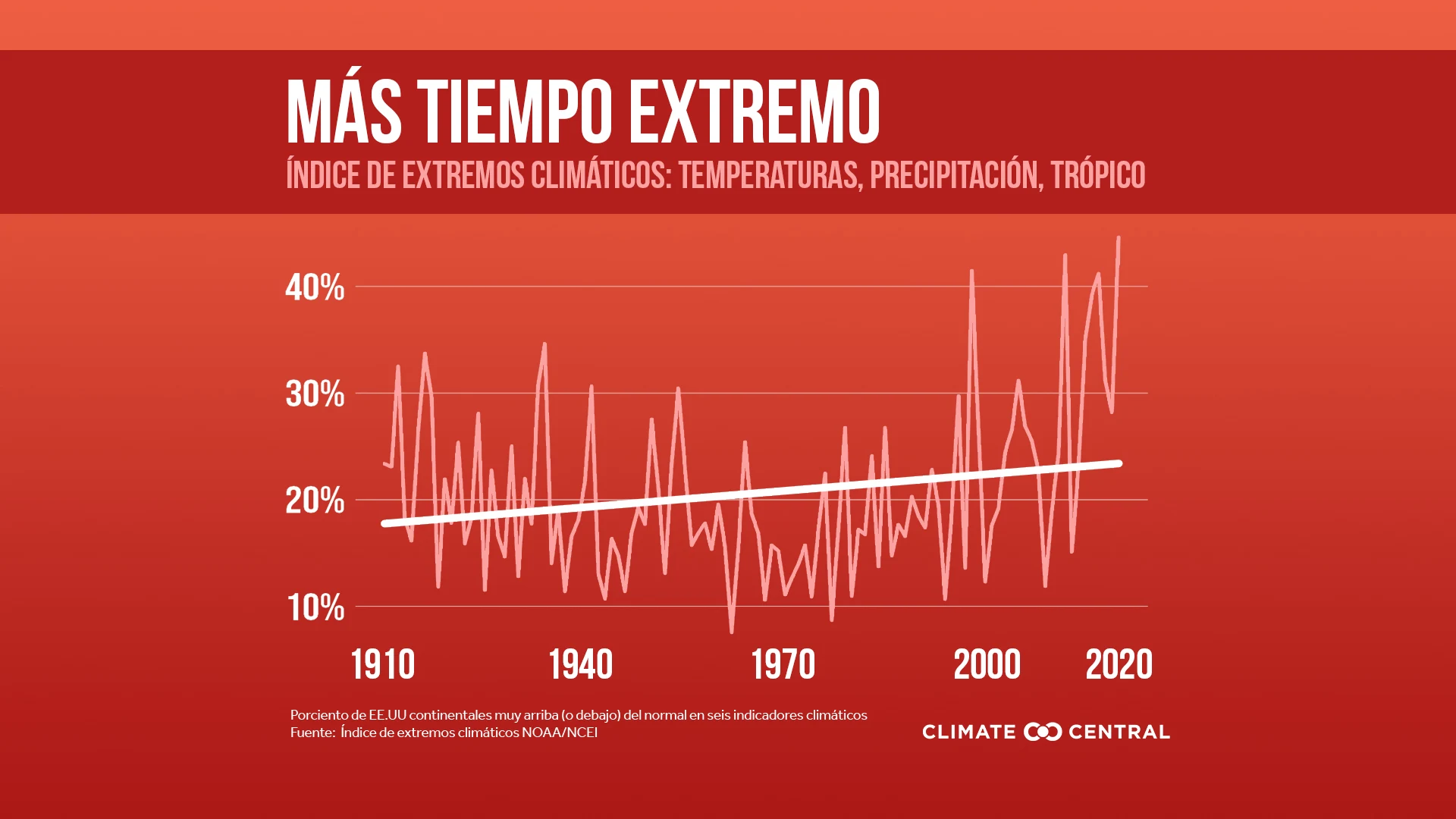 MÁS TIEMPO EXTREMO

ÍNDICE DE EXTREMOS CLIMÁTICOS: TEMPERATURAS, PRECIPITACIÓN, TRÓPICO

40%
30%
20%
10%

1910
1940
1970
2000
2020

Porciento de EE.UU continentales muy arriba (o debajo) del normal en seis indicadores climáticos
Fuente: Índice de extremos climáticos NOAA/NCEI

CLIMATE CENTRAL